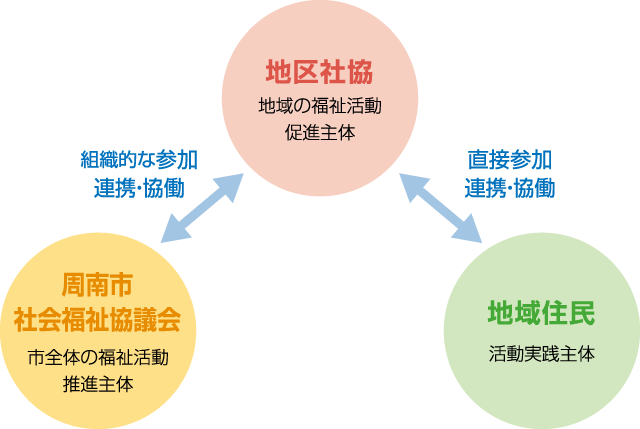 地区社協
地域の福祉活動
促進主体

組織的な参加
連携・協働

直接参加
連携・協働

周南市
社会福祉協議会
市全体の福祉活動
推進主体

地域住民
活動実践主体